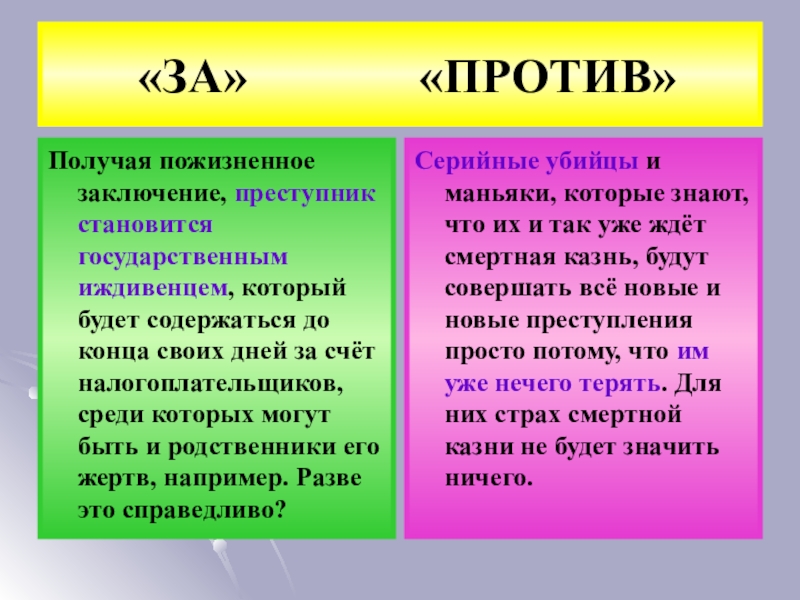 «ЗА» «ПРОТИВ»

Получая пожизненное заключение, преступник становится государственным иждивенцем, который будет содержаться до конца своих дней за счёт налогоплательщиков, среди которых могут быть и родственники его жертв, например. Разве это справедливо?

Серийные убийцы и маньяки, которые знают, что их и так уже ждёт смертная казнь, будут совершать всё новые и новые преступления просто потому, что им уже нечего терять. Для них страх смертной казни не будет значить ничего.